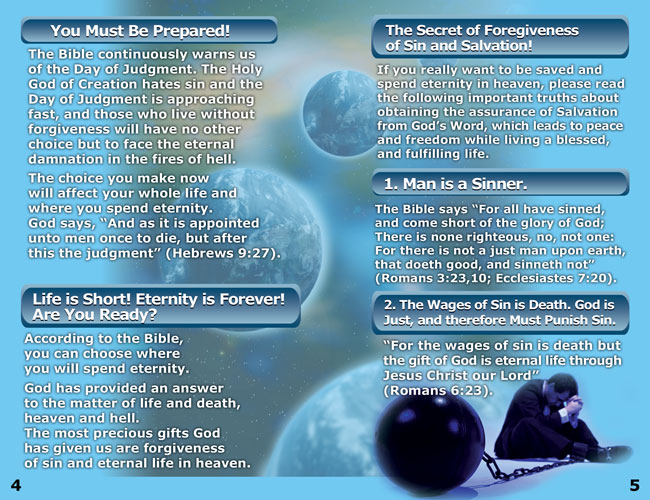 You Must Be Prepared!

The Bible continuously warns us of the Day of Judgment. The Holy God of Creation hates sin and the Day of Judgment is approaching fast, and those who live without forgiveness will have no other choice but to face the eternal damnation in the fires of hell.

The choice you make now will affect your whole life and where you spend eternity. God says, "And as it is appointed unto men once to die, but after this the judgment" (Hebrews 9:27).

Life is Short! Eternity is Forever! Are You Ready?

According to the Bible, you can choose where you will spend eternity.

God has provided an answer to the matter of life and death, heaven and hell. The most precious gifts God has given us are forgiveness of sin and eternal life in heaven.

4

The Secret of Foregiveness of Sin and Salvation!

If you really want to be saved and spend eternity in heaven, please read the following important truths about obtaining the assurance of Salvation from God's Word, which leads to peace and freedom while living a blessed, and fulfilling life.

1. Man is a Sinner.

The Bible says "For all have sinned, and come short of the glory of God; There is none righteous, no, not one: For there is not a just man upon earth, that doeth good, and sinneth not" (Romans 3:23,10; Ecclesiastes 7:20).

2. The Wages of Sin is Death. God is Just, and therefore Must Punish Sin.

"For the wages of sin is death but the gift of God is eternal life through Jesus Christ our Lord" (Romans 6:23).

5